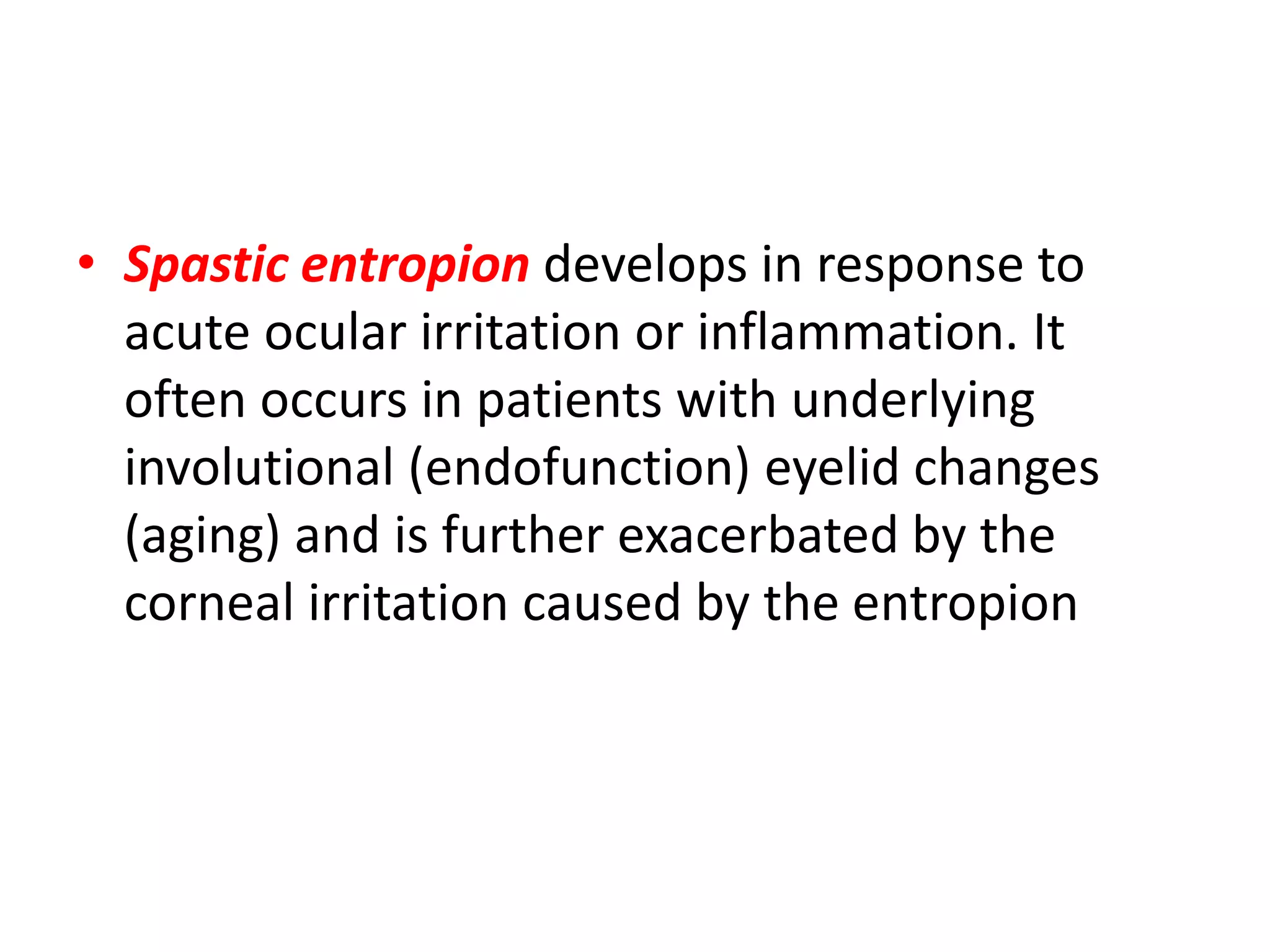 • Spastic entropion develops in response to acute ocular irritation or inflammation. It often occurs in patients with underlying involutional (endofunction) eyelid changes (aging) and is further exacerbated by the corneal irritation caused by the entropion